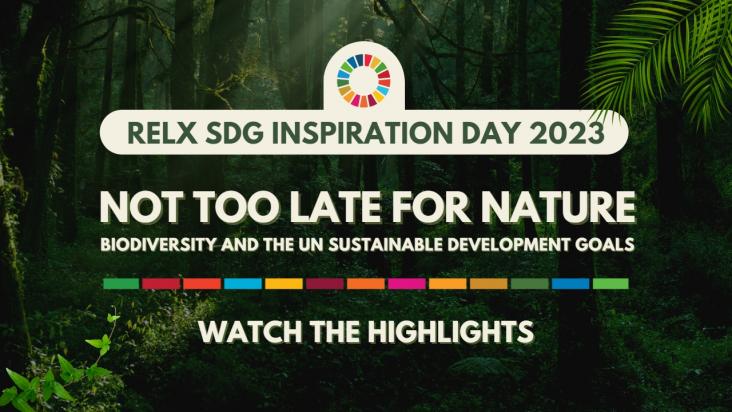 RELX SDG INSPIRATION DAY 2023

NOT TOO LATE FOR NATURE

BIODIVERSITY AND THE UN SUSTAINABLE DEVELOPMENT GOALS

WATCH THE HIGHLIGHTS